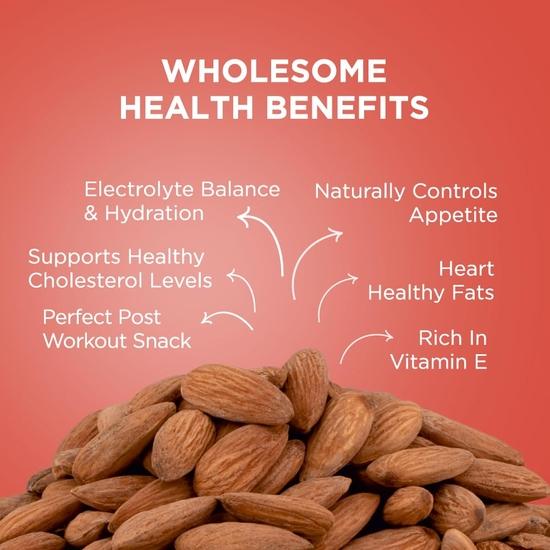 WHOLESOME HEALTH BENEFITS

Electrolyte Balance & Hydration

Naturally Controls Appetite

Supports Healthy Cholesterol Levels

Heart Healthy Fats

Perfect Post Workout Snack

Rich In Vitamin E